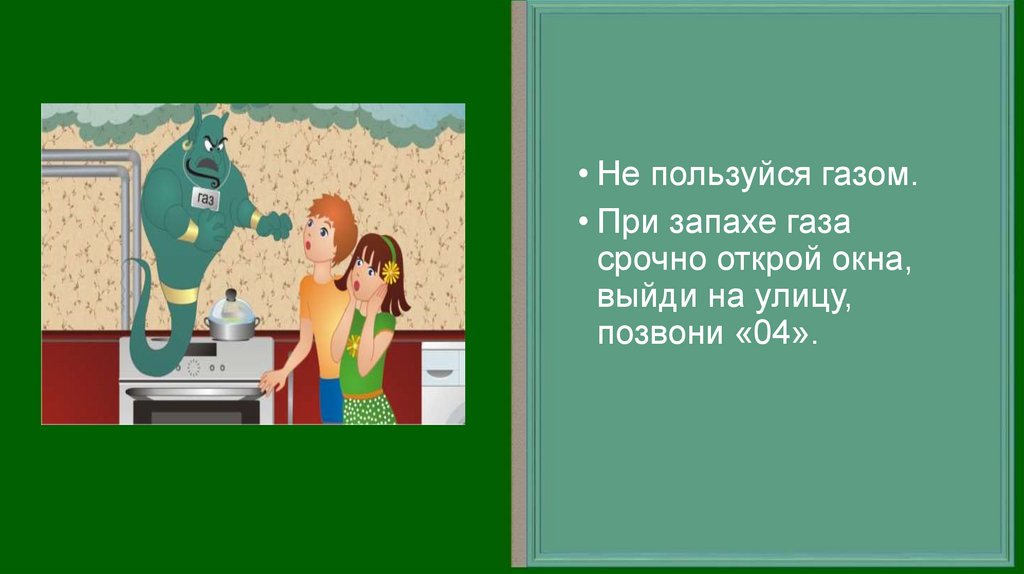 газ

• Не пользуйся газом.

• При запахе газа срочно открой окна, выйди на улицу, позвони «04».